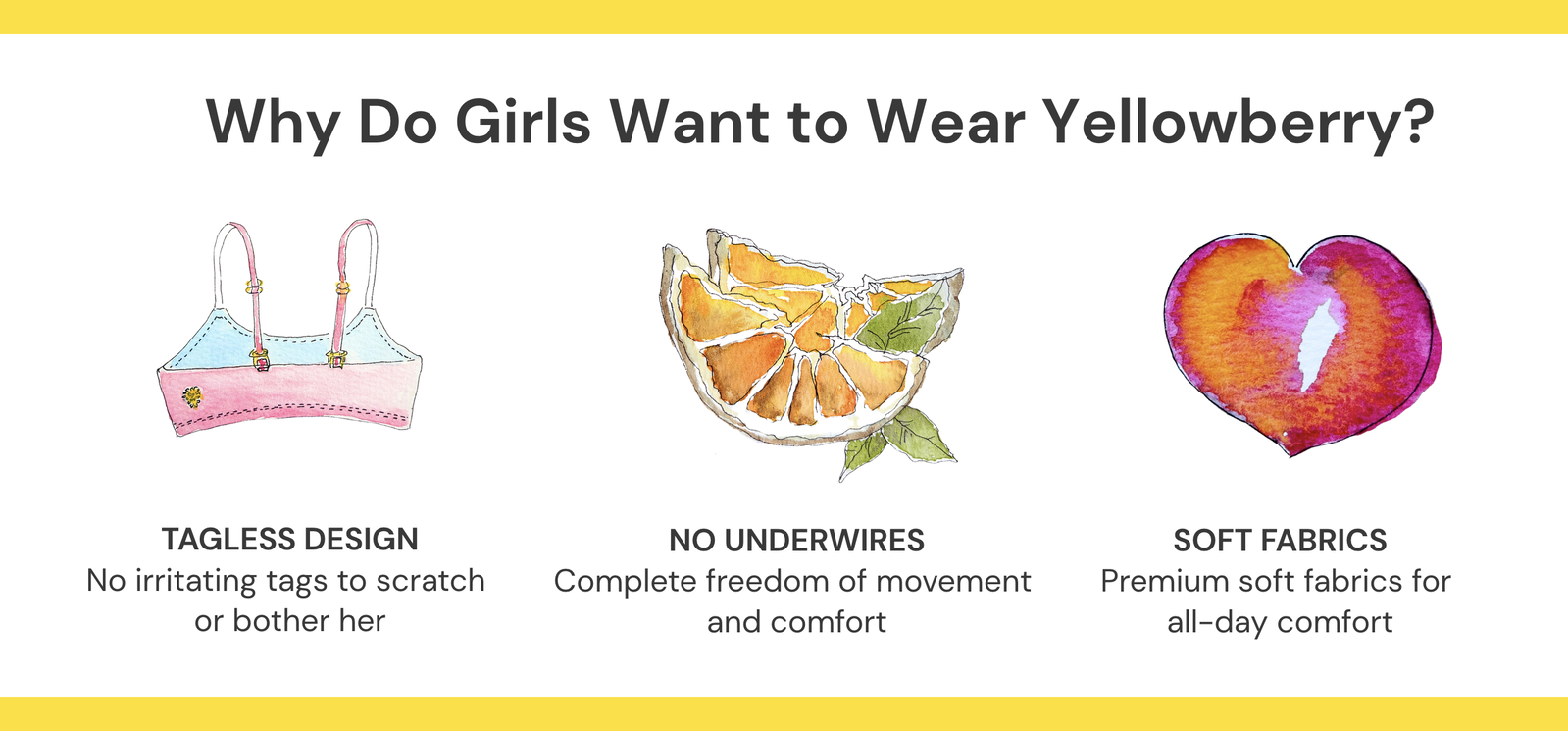 Why Do Girls Want to Wear Yellowberry?

TAGLESS DESIGN
No irritating tags to scratch or bother her

NO UNDERWIRES
Complete freedom of movement and comfort

SOFT FABRICS
Premium soft fabrics for all-day comfort